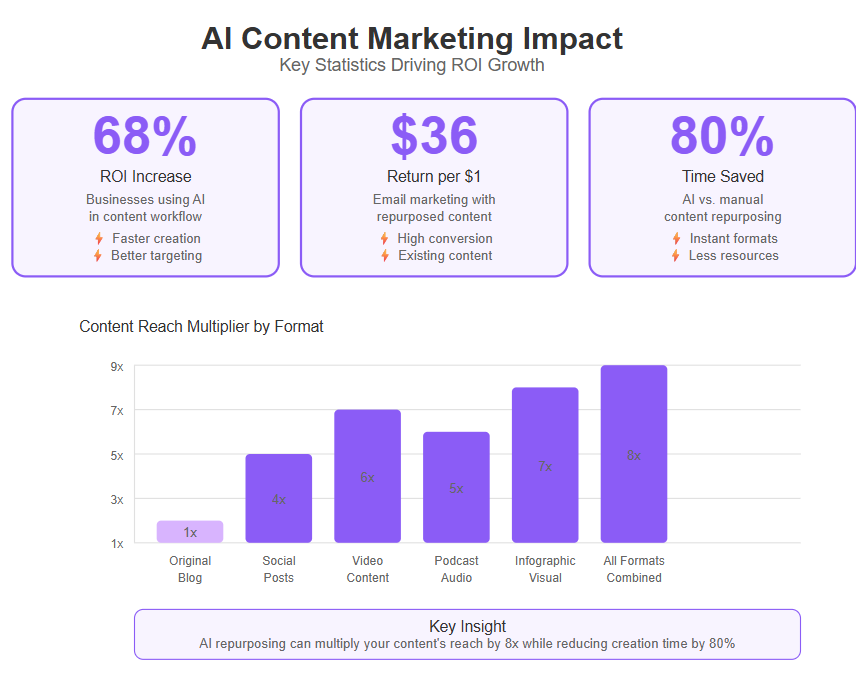 AI Content Marketing Impact
Key Statistics Driving ROI Growth

68%
ROI Increase
Businesses using AI in content workflow
Faster creation
Better targeting

$36
Return per $1
Email marketing with repurposed content
High conversion
Existing content

80%
Time Saved
AI vs. manual content repurposing
Instant formats
Less resources

Content Reach Multiplier by Format

9x
7x
5x
3x
1x

1x
4x
6x
5x
7x
8x

Original Blog
Social Posts
Video Content
Podcast Audio
Infographic Visual
All Formats Combined

Key Insight
AI repurposing can multiply your content's reach by 8x while reducing creation time by 80%